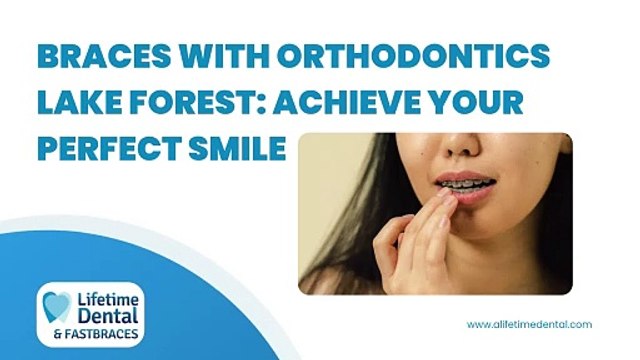 BRACES WITH ORTHODONTICS LAKE FOREST: ACHIEVE YOUR PERFECT SMILE

Lifetime Dental & FASTBRACES

www.alifetimedental.com